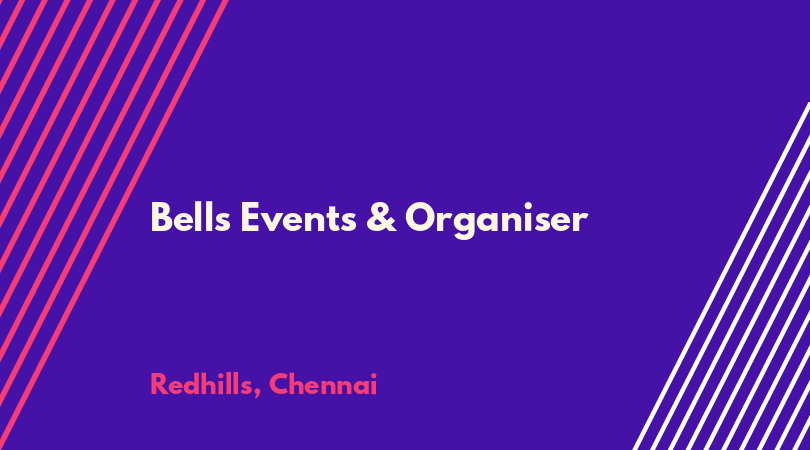 Bells Events & Organiser

Redhills, Chennai